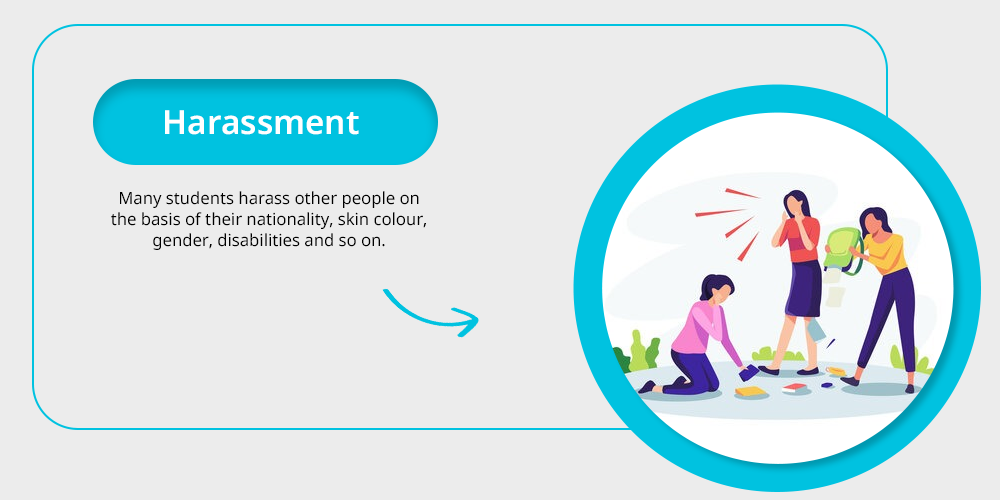 Harassment

Many students harass other people on the basis of their nationality, skin colour, gender, disabilities and so on.